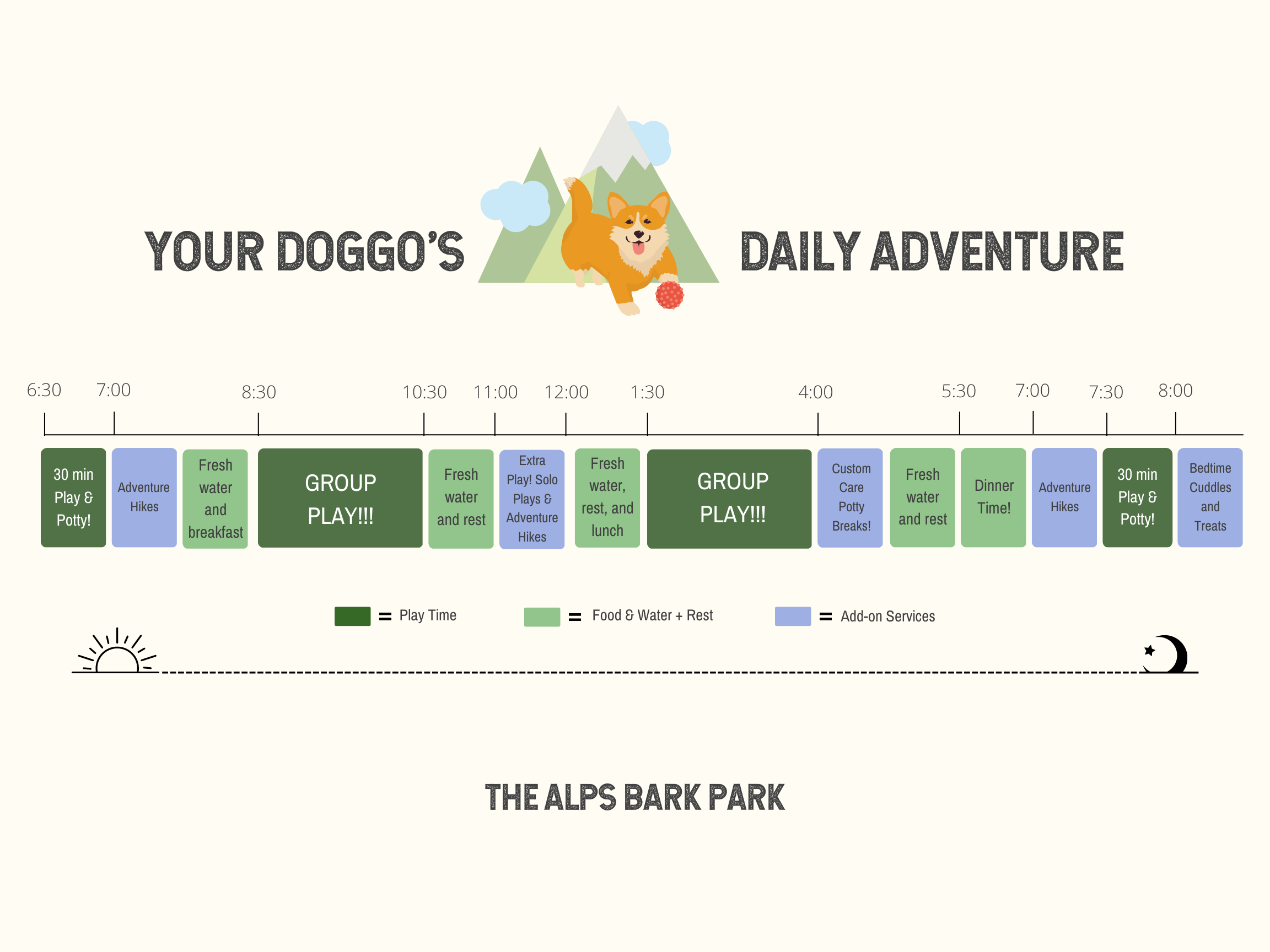 YOUR DOGGO'S DAILY ADVENTURE

6:30 7:00 8:30 10:30 11:00 12:00 1:30 4:00 5:30 7:00 7:30 8:00

30 min Play & Potty!

Adventure Hikes

Fresh water and breakfast

GROUP PLAY!!!

Fresh water and rest

Extra Play! Solo Plays & Adventure Hikes

Fresh water, rest, and lunch

GROUP PLAY!!!

Custom Care Potty Breaks!

Fresh water and rest

Dinner Time!

Adventure Hikes

30 min Play & Potty!

Bedtime Cuddles and Treats

= Play Time = Food & Water + Rest = Add-on Services

THE ALPS BARK PARK